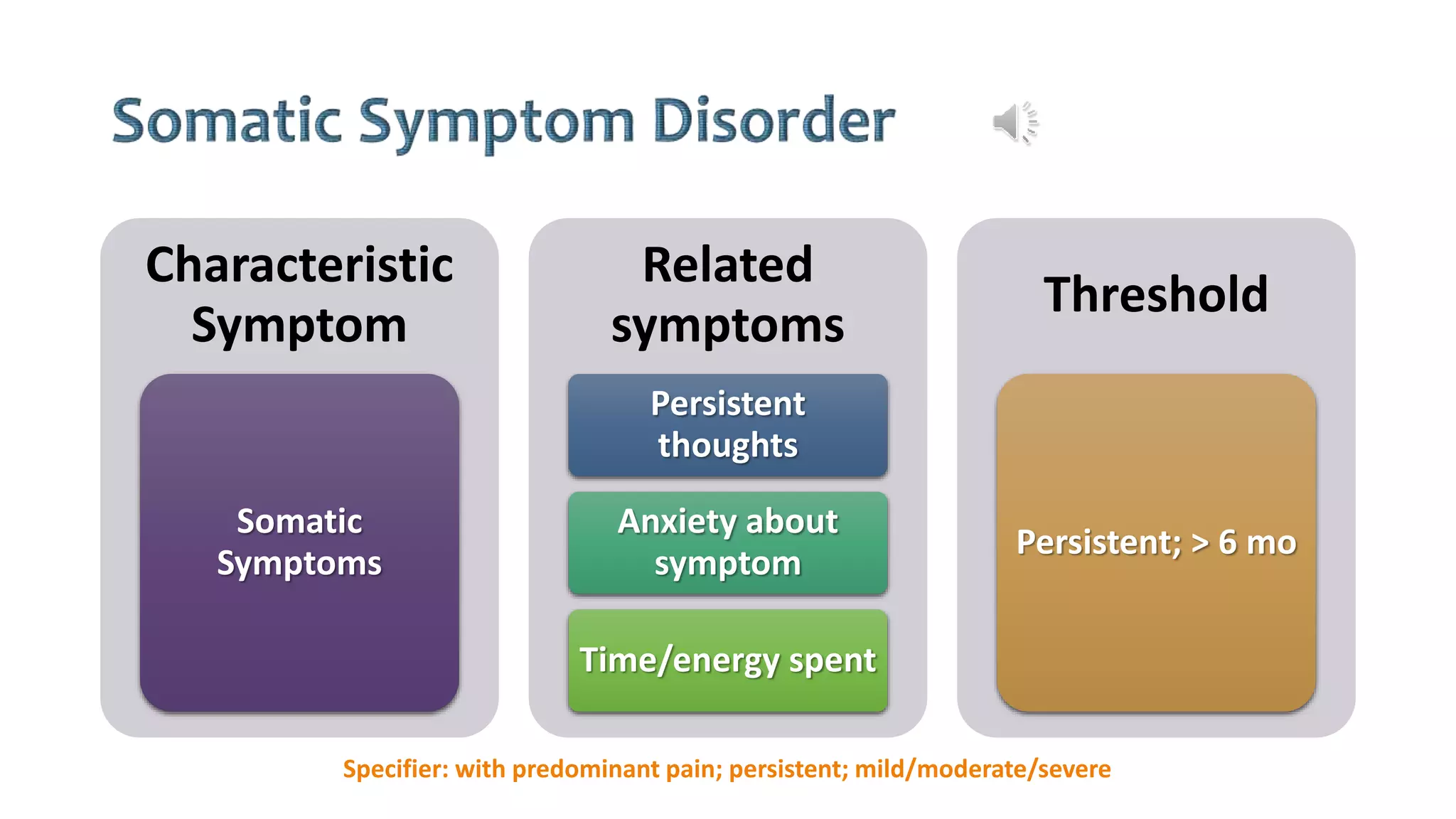 Somatic Symptom Disorder

Characteristic Symptom

Somatic Symptoms

Related symptoms

Persistent thoughts

Anxiety about symptom

Time/energy spent

Threshold

Persistent; > 6 mo

Specifier: with predominant pain; persistent; mild/moderate/severe